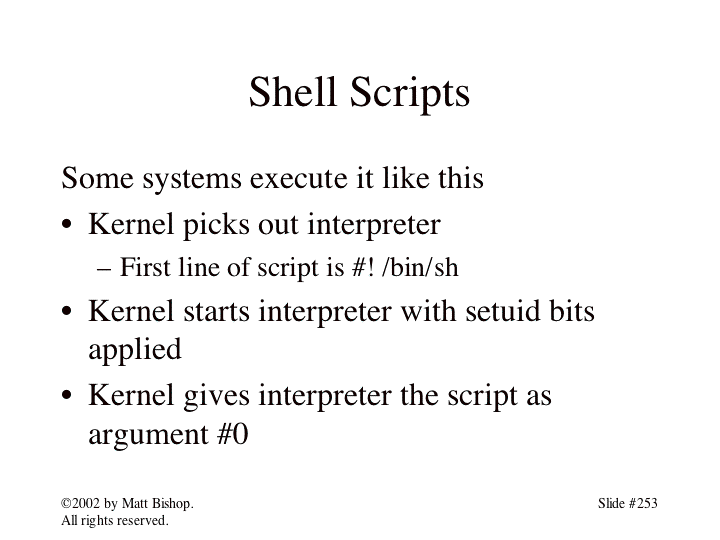 Shell Scripts

Some systems execute it like this

• Kernel picks out interpreter
  – First line of script is #! /bin/sh
• Kernel starts interpreter with setuid bits applied
• Kernel gives interpreter the script as argument #0

©2002 by Matt Bishop.
All rights reserved.

Slide #253